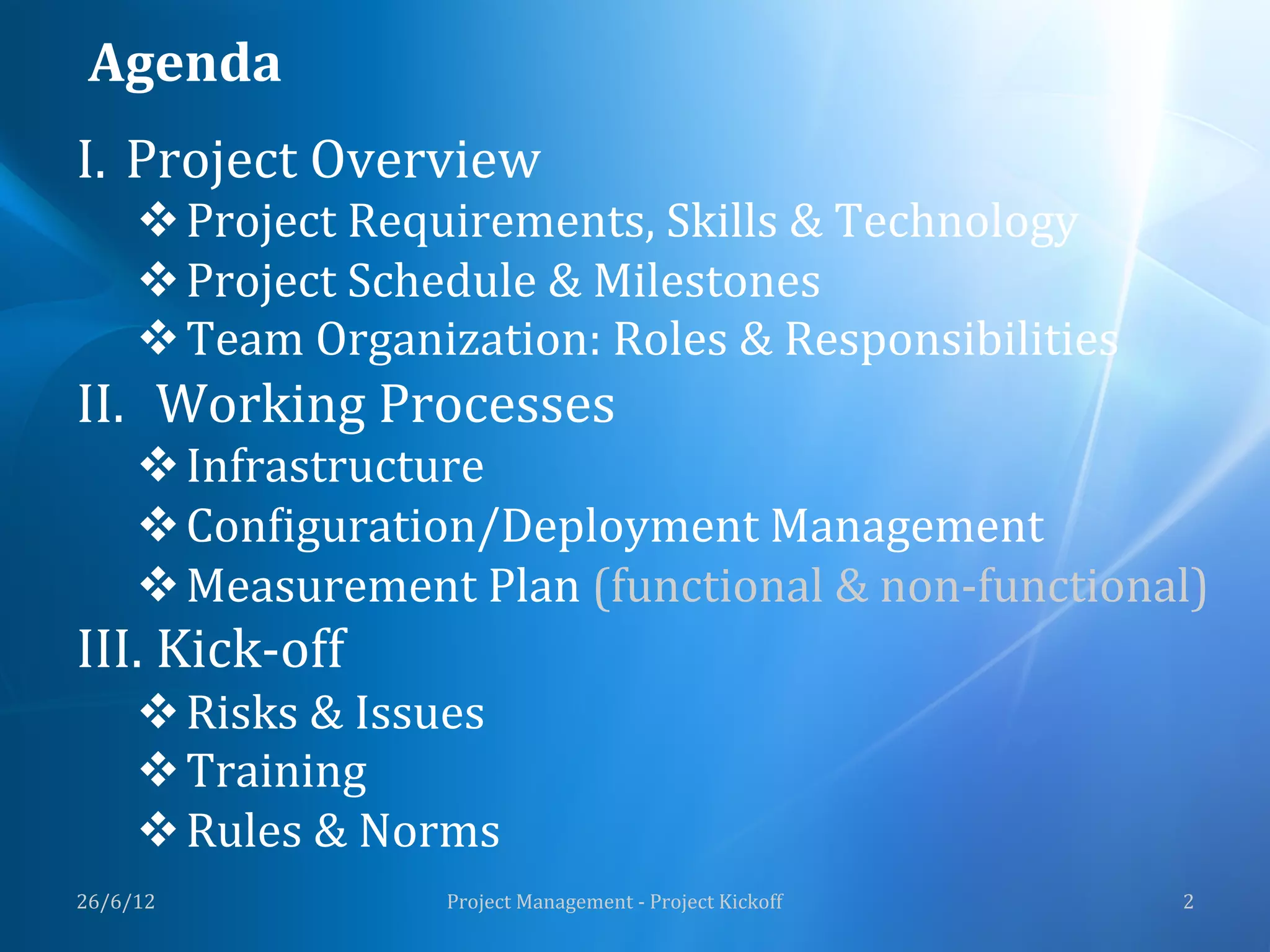 Agenda

I. Project Overview

❖ Project Requirements, Skills & Technology

❖ Project Schedule & Milestones

❖ Team Organization: Roles & Responsibilities

II. Working Processes

❖ Infrastructure

❖ Configuration/Deployment Management

❖ Measurement Plan (functional & non-functional)

III. Kick-off

❖ Risks & Issues

❖ Training

❖ Rules & Norms

26/6/12

Project Management - Project Kickoff

2